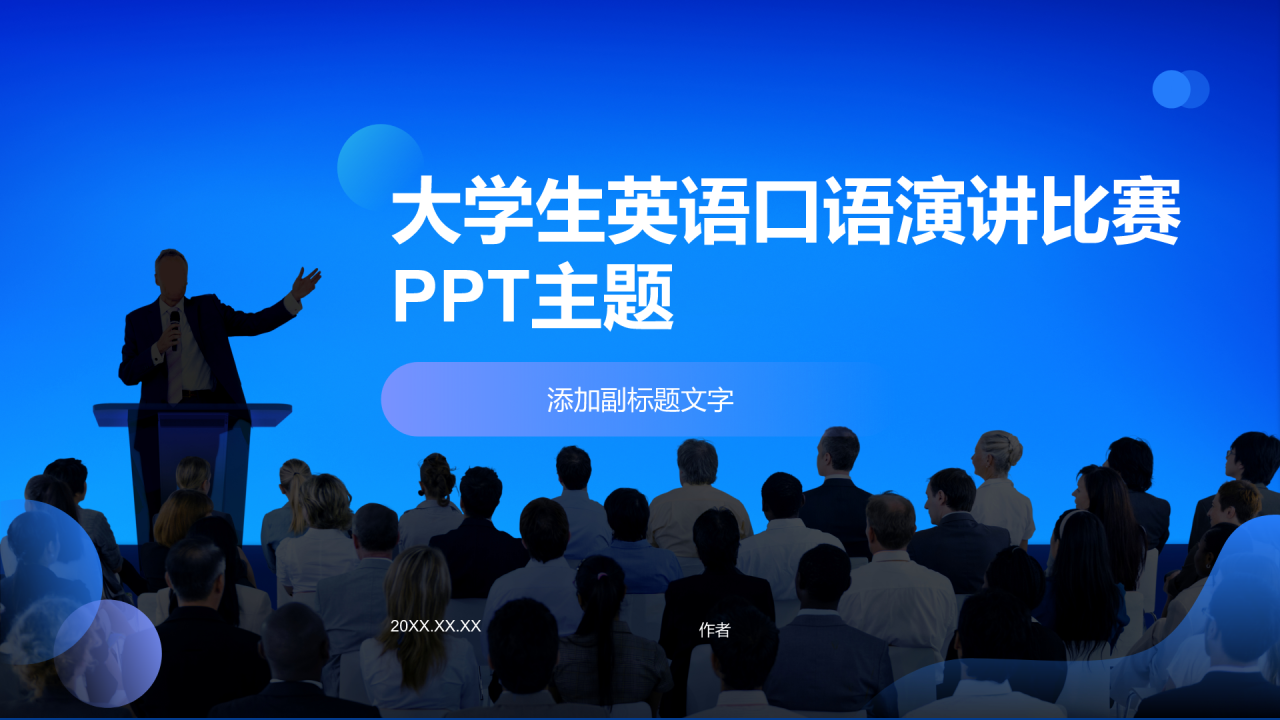 大学生英语口语演讲比赛PPT主题

添加副标题文字

20XX.XX.XX

作者